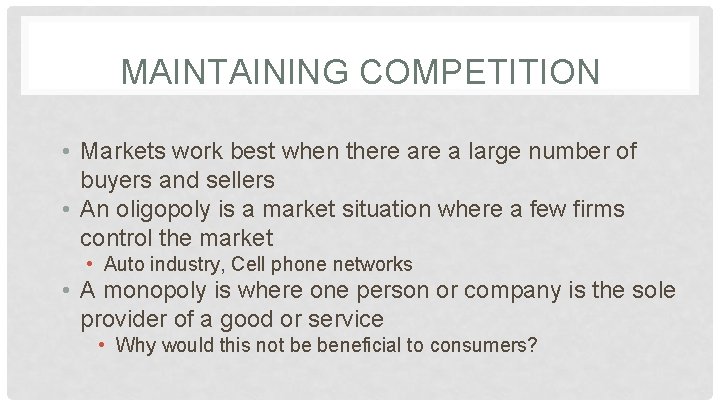 MAINTAINING COMPETITION

• Markets work best when there are a large number of buyers and sellers
• An oligopoly is a market situation where a few firms control the market
  • Auto industry, Cell phone networks
• A monopoly is where one person or company is the sole provider of a good or service
  • Why would this not be beneficial to consumers?